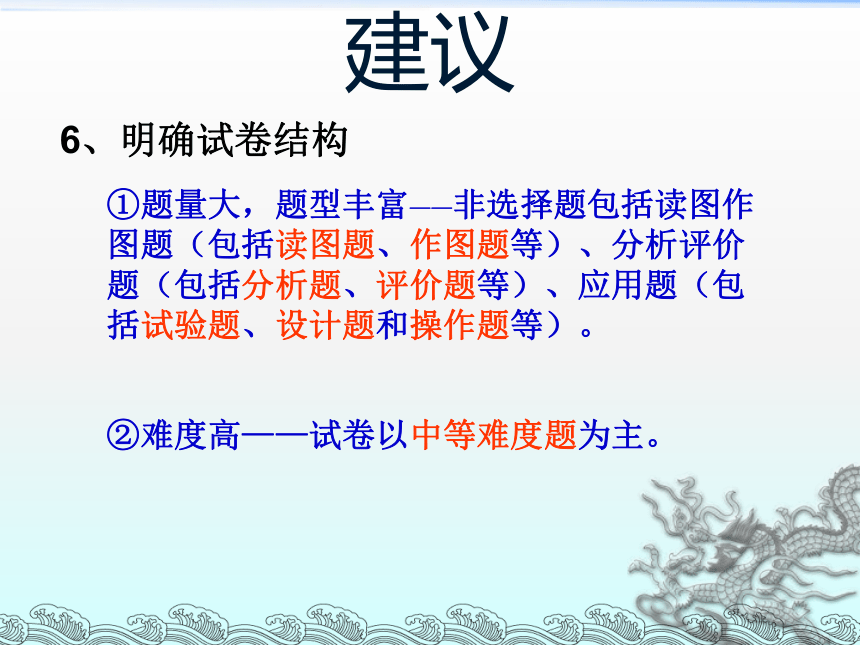 建议

6、明确试卷结构

①题量大，题型丰富——非选择题包括读图作图题（包括读图题、作图题等）、分析评价题（包括分析题、评价题等）、应用题（包括试验题、设计题和操作题等）。

②难度高——试卷以中等难度题为主。